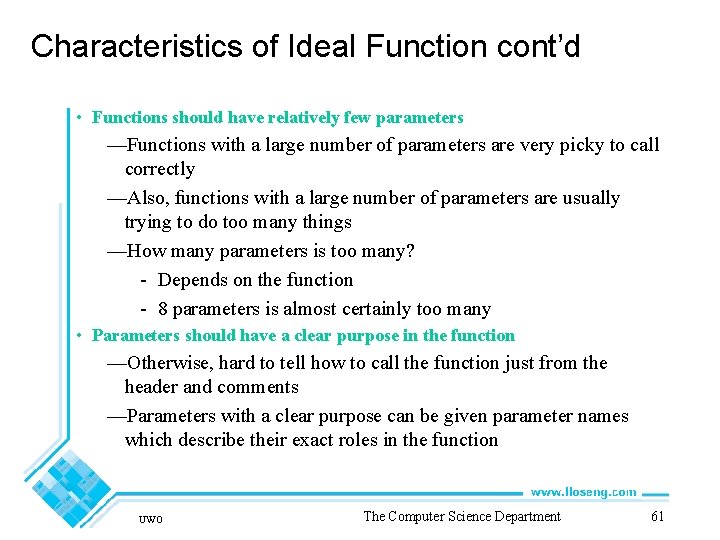 Characteristics of Ideal Function cont'd

• Functions should have relatively few parameters

—Functions with a large number of parameters are very picky to call correctly

—Also, functions with a large number of parameters are usually trying to do too many things

—How many parameters is too many?

- Depends on the function

- 8 parameters is almost certainly too many

• Parameters should have a clear purpose in the function

—Otherwise, hard to tell how to call the function just from the header and comments

—Parameters with a clear purpose can be given parameter names which describe their exact roles in the function

www.lloseng.com

UWO

The Computer Science Department

61